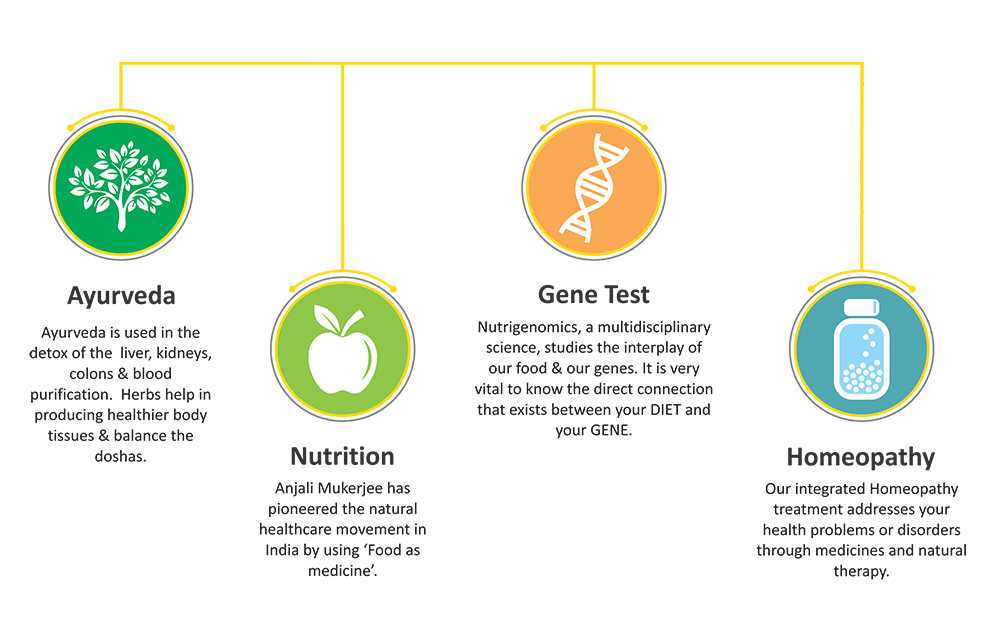 Ayurveda

Ayurveda is used in the detox of the liver, kidneys, colons & blood purification. Herbs help in producing healthier body tissues & balance the doshas.

Nutrition

Anjali Mukerjee has pioneered the natural healthcare movement in India by using 'Food as medicine'.

Gene Test

Nutrigenomics, a multidisciplinary science, studies the interplay of our food & our genes. It is very vital to know the direct connection that exists between your DIET and your GENE.

Homeopathy

Our integrated Homeopathy treatment addresses your health problems or disorders through medicines and natural therapy.